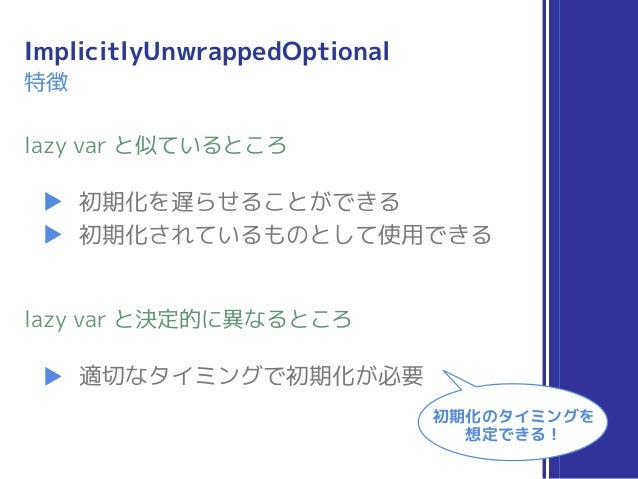 ImplicitlyUnwrappedOptional
特徴

lazy var と似ているところ

▶ 初期化を遅らせることができる
▶ 初期化されているものとして使用できる

lazy var と決定的に異なるところ

▶ 適切なタイミングで初期化が必要

初期化のタイミングを想定できる！